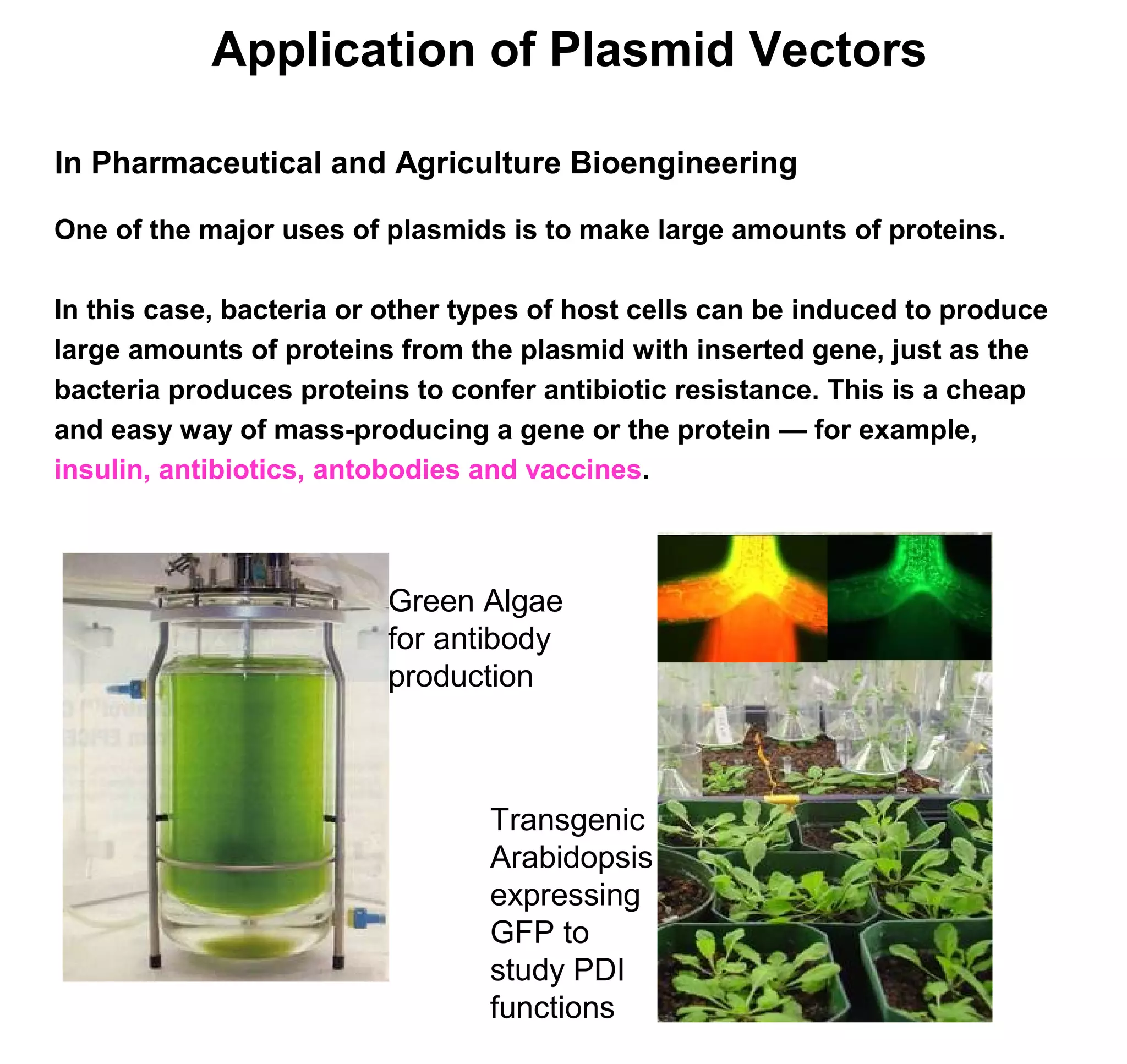 Application of Plasmid Vectors

In Pharmaceutical and Agriculture Bioengineering

One of the major uses of plasmids is to make large amounts of proteins.

In this case, bacteria or other types of host cells can be induced to produce large amounts of proteins from the plasmid with inserted gene, just as the bacteria produces proteins to confer antibiotic resistance. This is a cheap and easy way of mass-producing a gene or the protein — for example, insulin, antibiotics, antobodies and vaccines.

Green Algae for antibody production

Transgenic Arabidopsis expressing GFP to study PDI functions